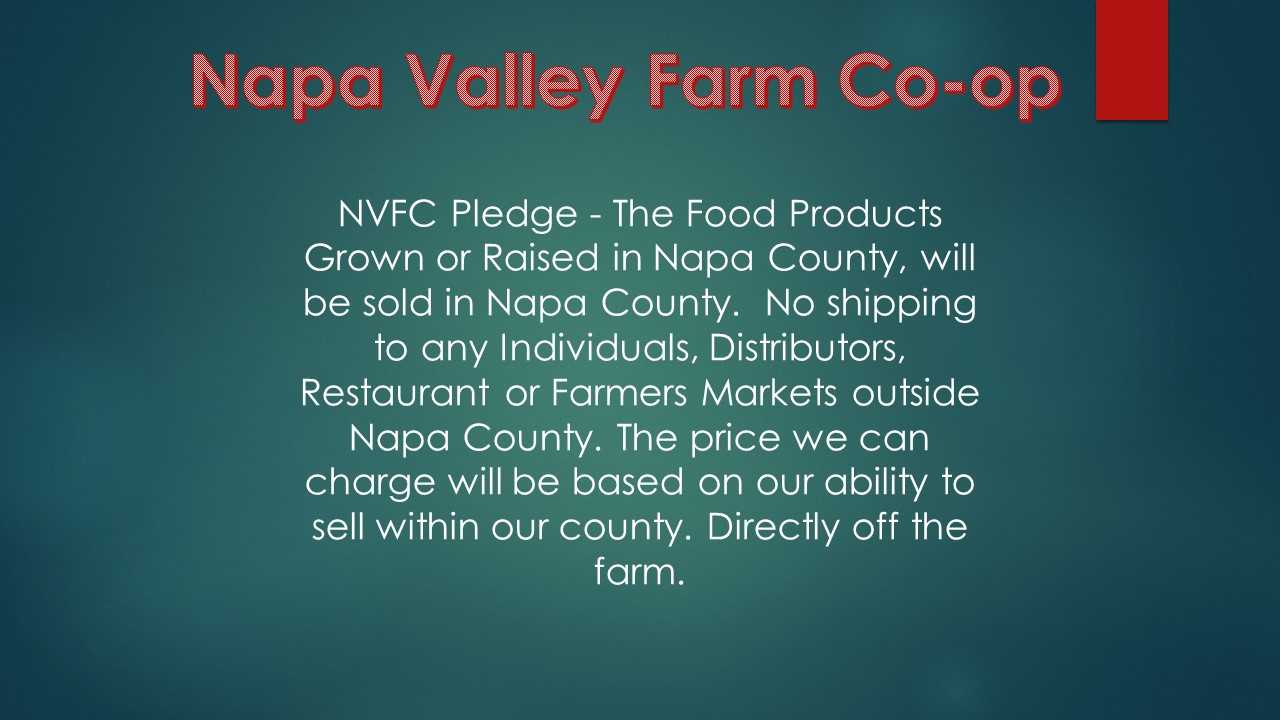 Napa Valley Farm Co-op

NVFC Pledge - The Food Products Grown or Raised in Napa County, will be sold in Napa County.  No shipping to any Individuals, Distributors, Restaurant or Farmers Markets outside Napa County. The price we can charge will be based on our ability to sell within our county. Directly off the farm.